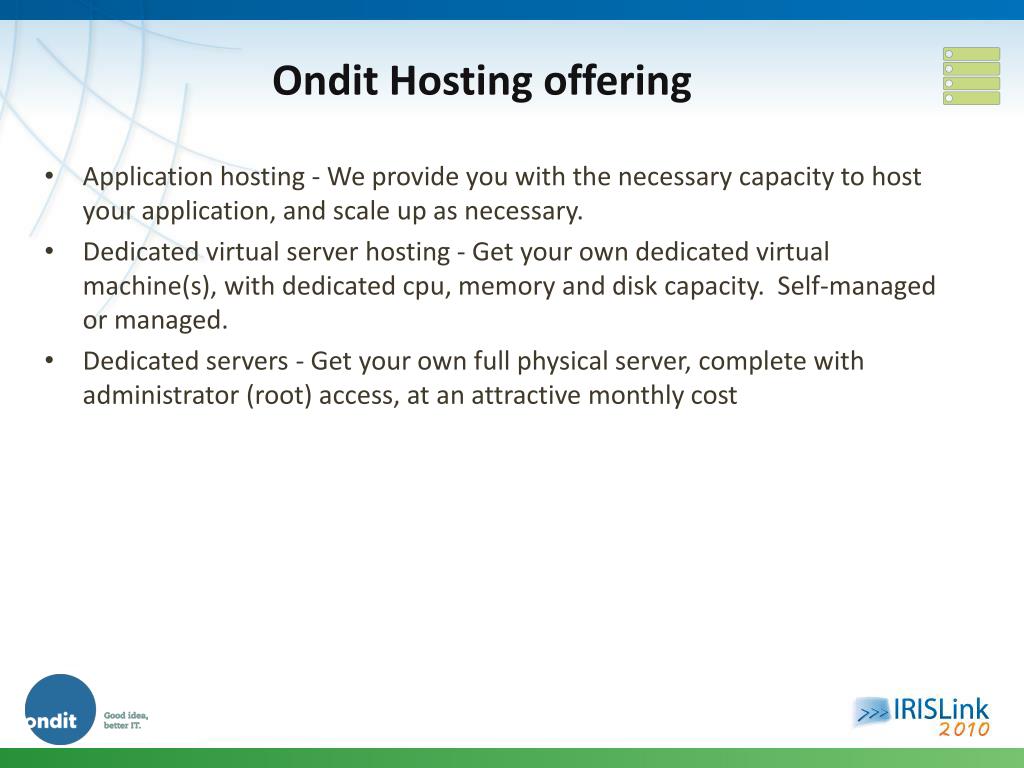 Ondit Hosting offering

• Application hosting - We provide you with the necessary capacity to host your application, and scale up as necessary.
• Dedicated virtual server hosting - Get your own dedicated virtual machine(s), with dedicated cpu, memory and disk capacity. Self-managed or managed.
• Dedicated servers - Get your own full physical server, complete with administrator (root) access, at an attractive monthly cost

ondit Good idea, better IT.

>>> IRISLink 2010